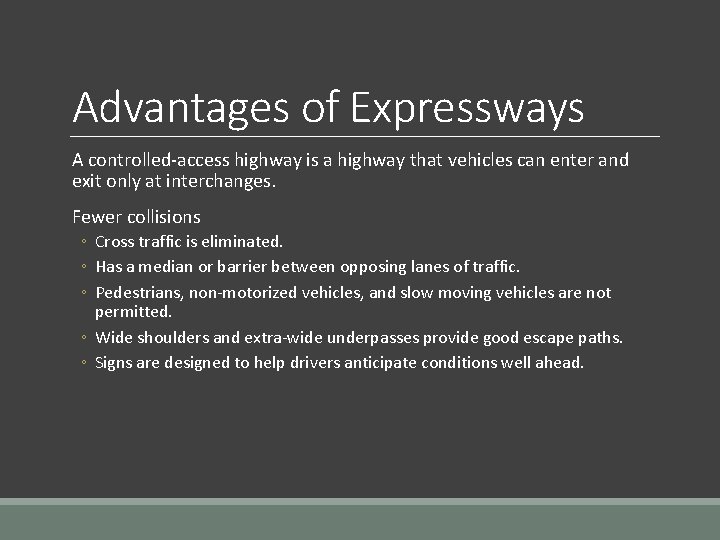 Advantages of Expressways

A controlled-access highway is a highway that vehicles can enter and exit only at interchanges.

Fewer collisions

◦ Cross traffic is eliminated.
◦ Has a median or barrier between opposing lanes of traffic.
◦ Pedestrians, non-motorized vehicles, and slow moving vehicles are not permitted.
◦ Wide shoulders and extra-wide underpasses provide good escape paths.
◦ Signs are designed to help drivers anticipate conditions well ahead.